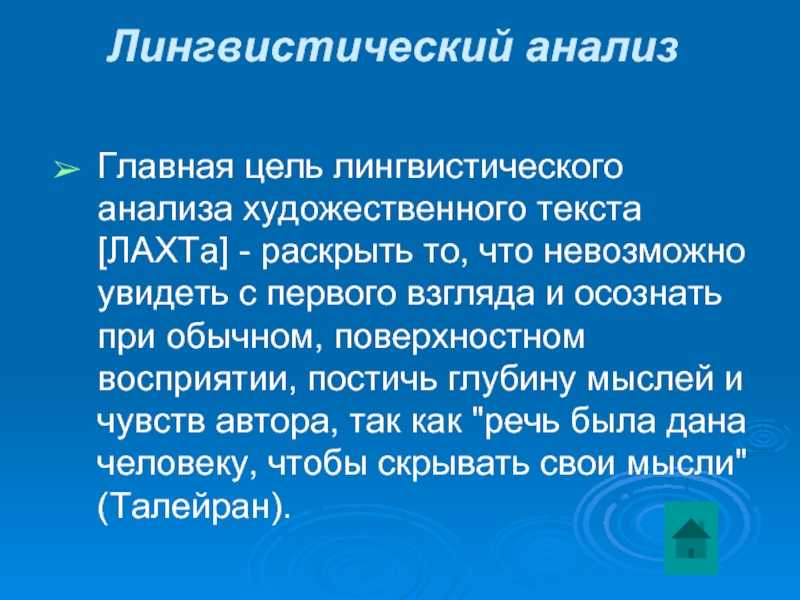 Лингвистический анализ

➢ Главная цель лингвистического анализа художественного текста [ЛАХТа] - раскрыть то, что невозможно увидеть с первого взгляда и осознать при обычном, поверхностном восприятии, постичь глубину мыслей и чувств автора, так как "речь была дана человеку, чтобы скрывать свои мысли" (Талейран).